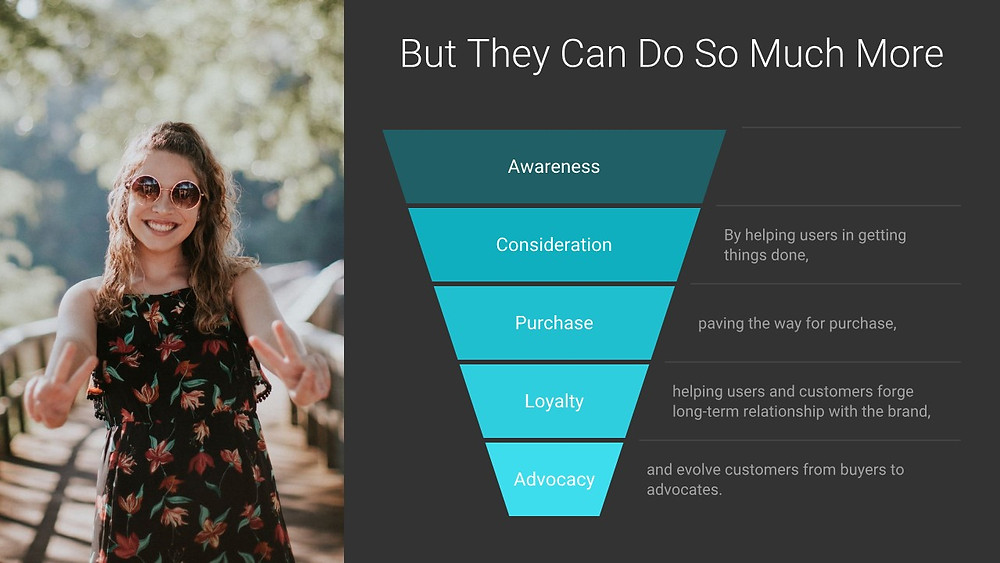 But They Can Do So Much More

Awareness

Consideration

By helping users in getting things done,

Purchase

paving the way for purchase,

Loyalty

helping users and customers forge long-term relationship with the brand,

Advocacy

and evolve customers from buyers to advocates.